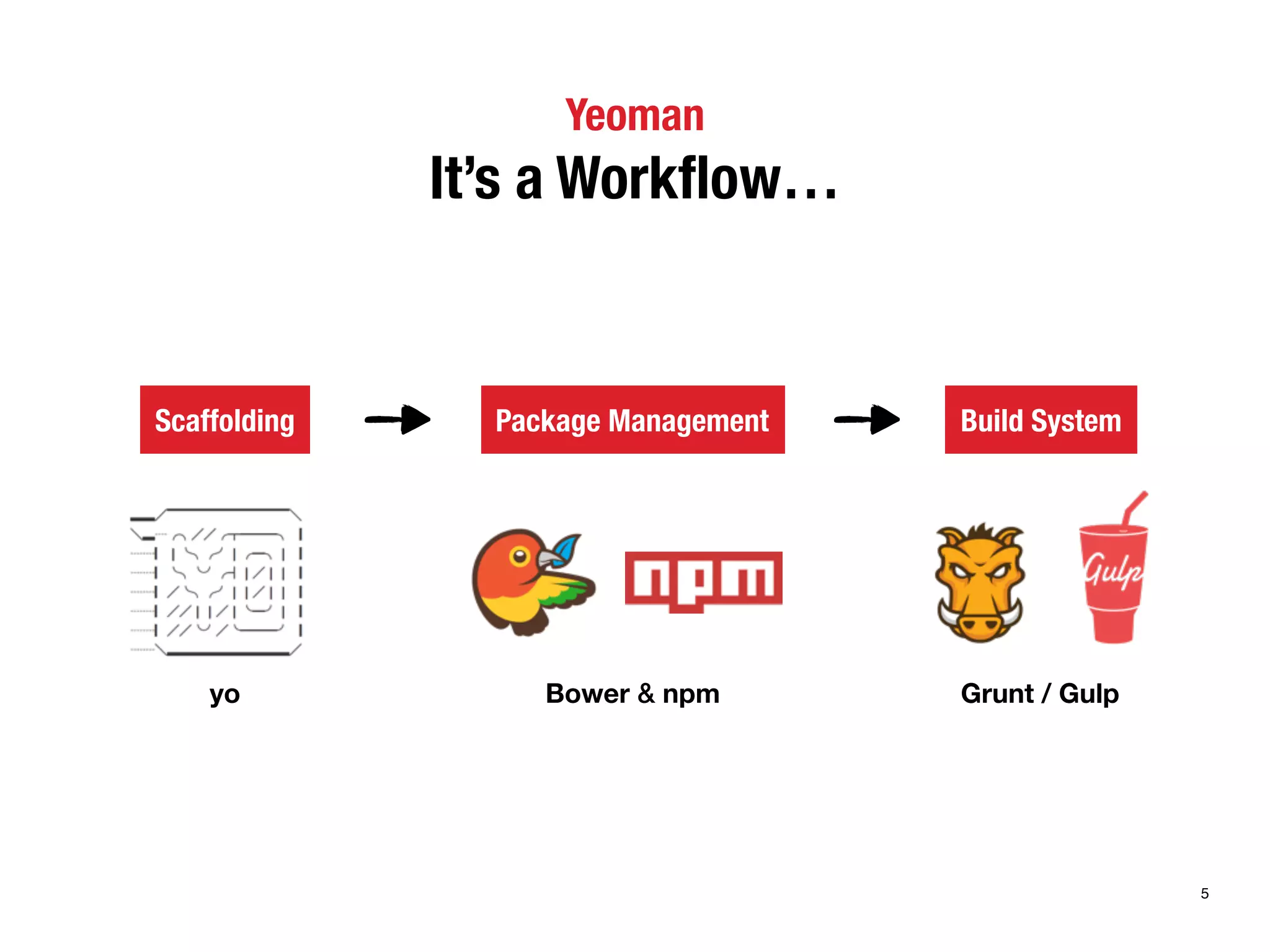 Yeoman
It's a Workflow…

Scaffolding

Package Management

Build System

npm

Gulp

yo

Bower & npm

Grunt / Gulp

5